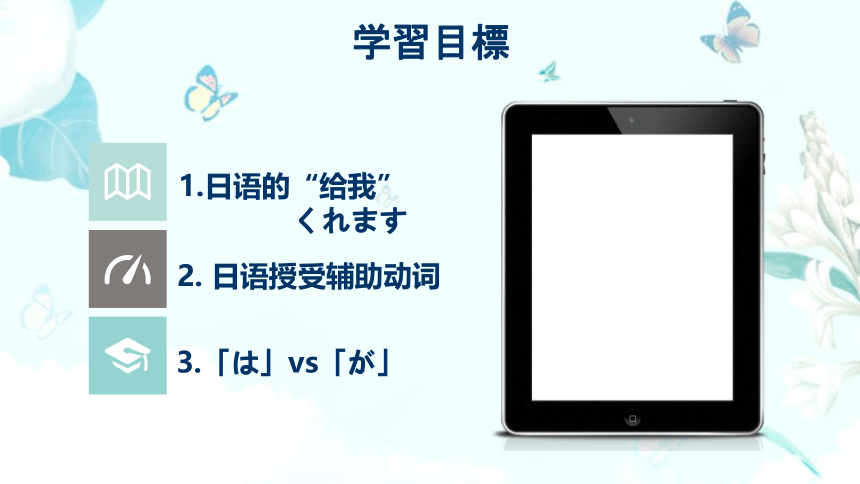 学習目標

1.日语的“给我”
くれます

2. 日语授受辅助动词

3.「は」vs「が」